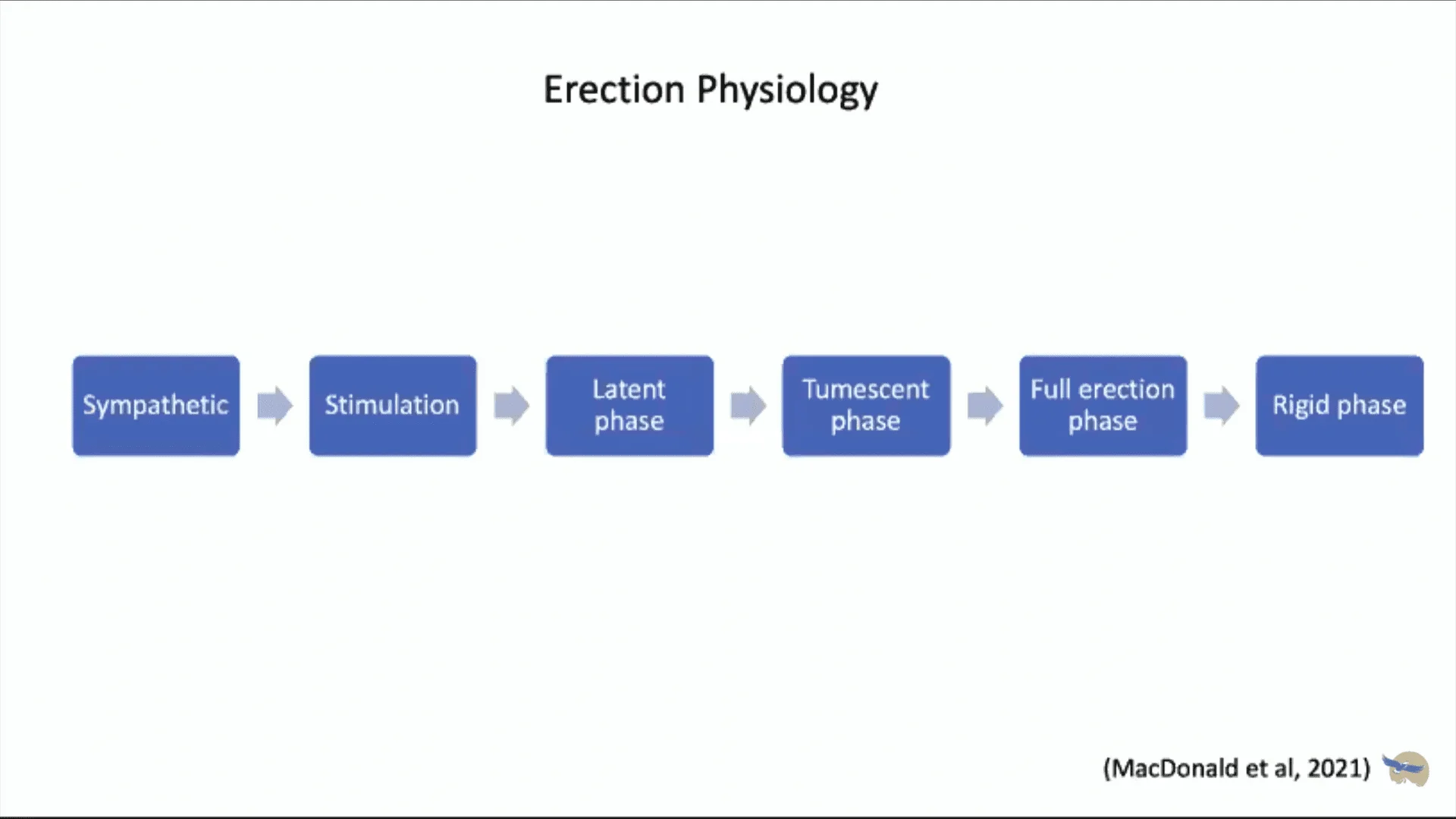 Erection Physiology

Sympathetic

Stimulation

Latent phase

Tumescent phase

Full erection phase

Rigid phase

(MacDonald et al, 2021)